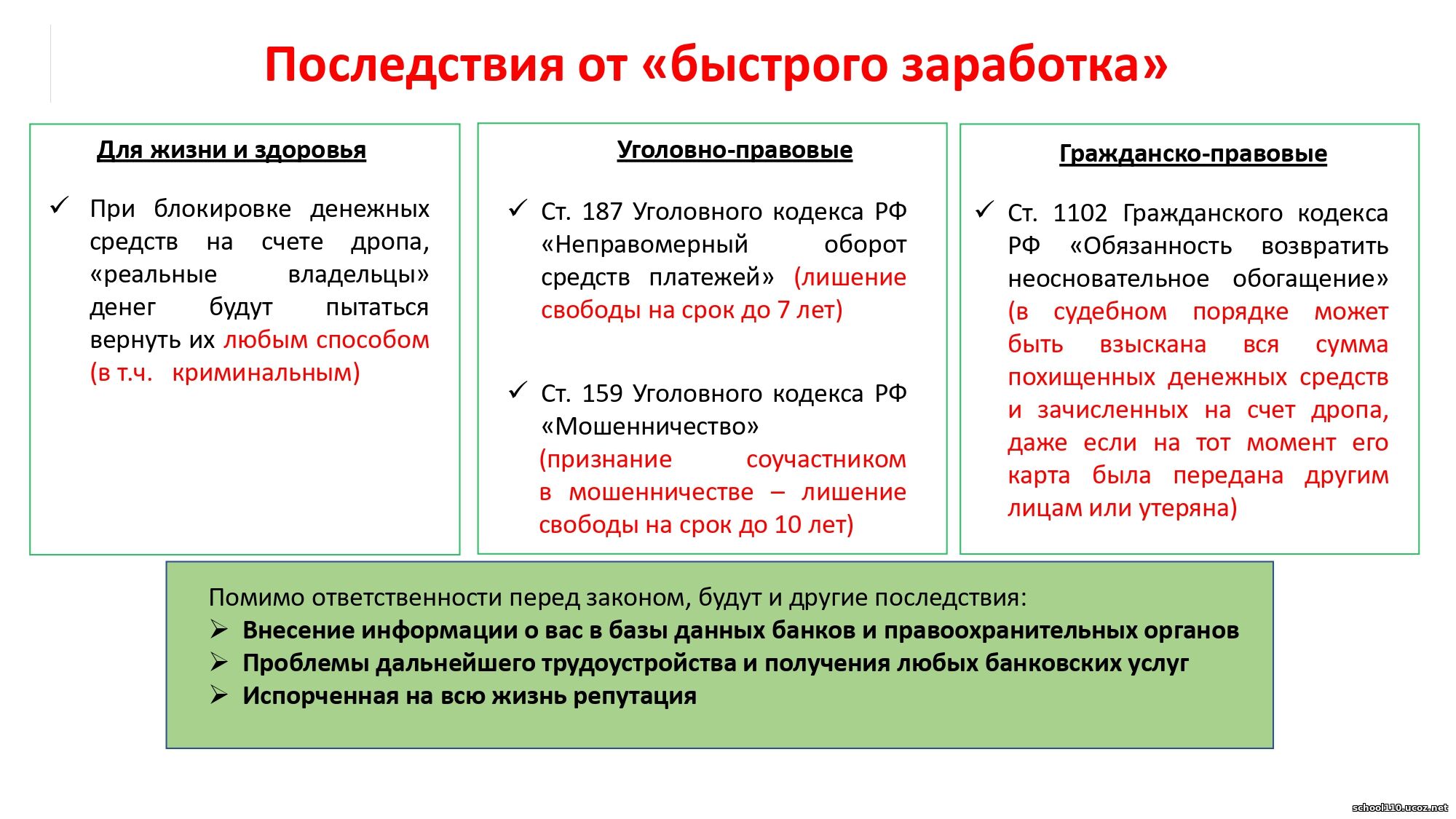 Последствия от «быстрого заработка»

Для жизни и здоровья

✓ При блокировке денежных средств на счете дропа, «реальные владельцы» денег будут пытаться вернуть их любым способом (в т.ч. криминальным)

Уголовно-правовые

✓ Ст. 187 Уголовного кодекса РФ «Неправомерный оборот средств платежей» (лишение свободы на срок до 7 лет)

✓ Ст. 159 Уголовного кодекса РФ «Мошенничество» (признание соучастником в мошенничестве – лишение свободы на срок до 10 лет)

Гражданско-правовые

✓ Ст. 1102 Гражданского кодекса РФ «Обязанность возвратить неосновательное обогащение» (в судебном порядке может быть взыскана вся сумма похищенных денежных средств и зачисленных на счет дропа, даже если на тот момент его карта была передана другим лицам или утеряна)

Помимо ответственности перед законом, будут и другие последствия:
➢ Внесение информации о вас в базы данных банков и правоохранительных органов
➢ Проблемы дальнейшего трудоустройства и получения любых банковских услуг
➢ Испорченная на всю жизнь репутация

school110.ucoz.net